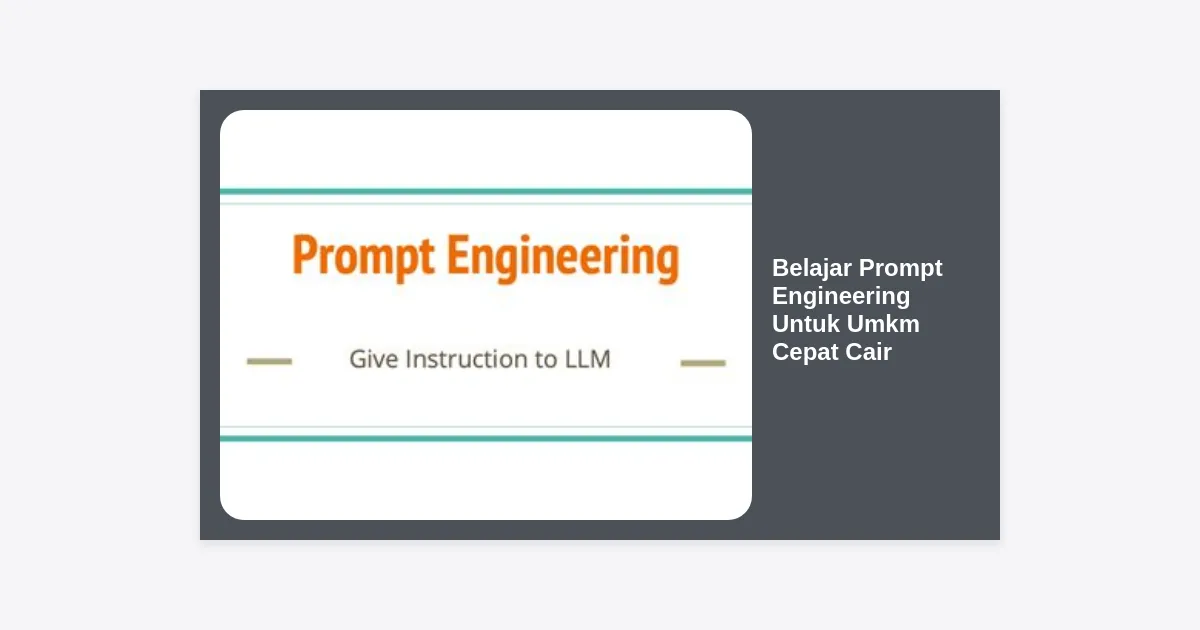 Prompt Engineering

Give Instruction to LLM

Belajar Prompt Engineering Untuk Umkm Cepat Cair